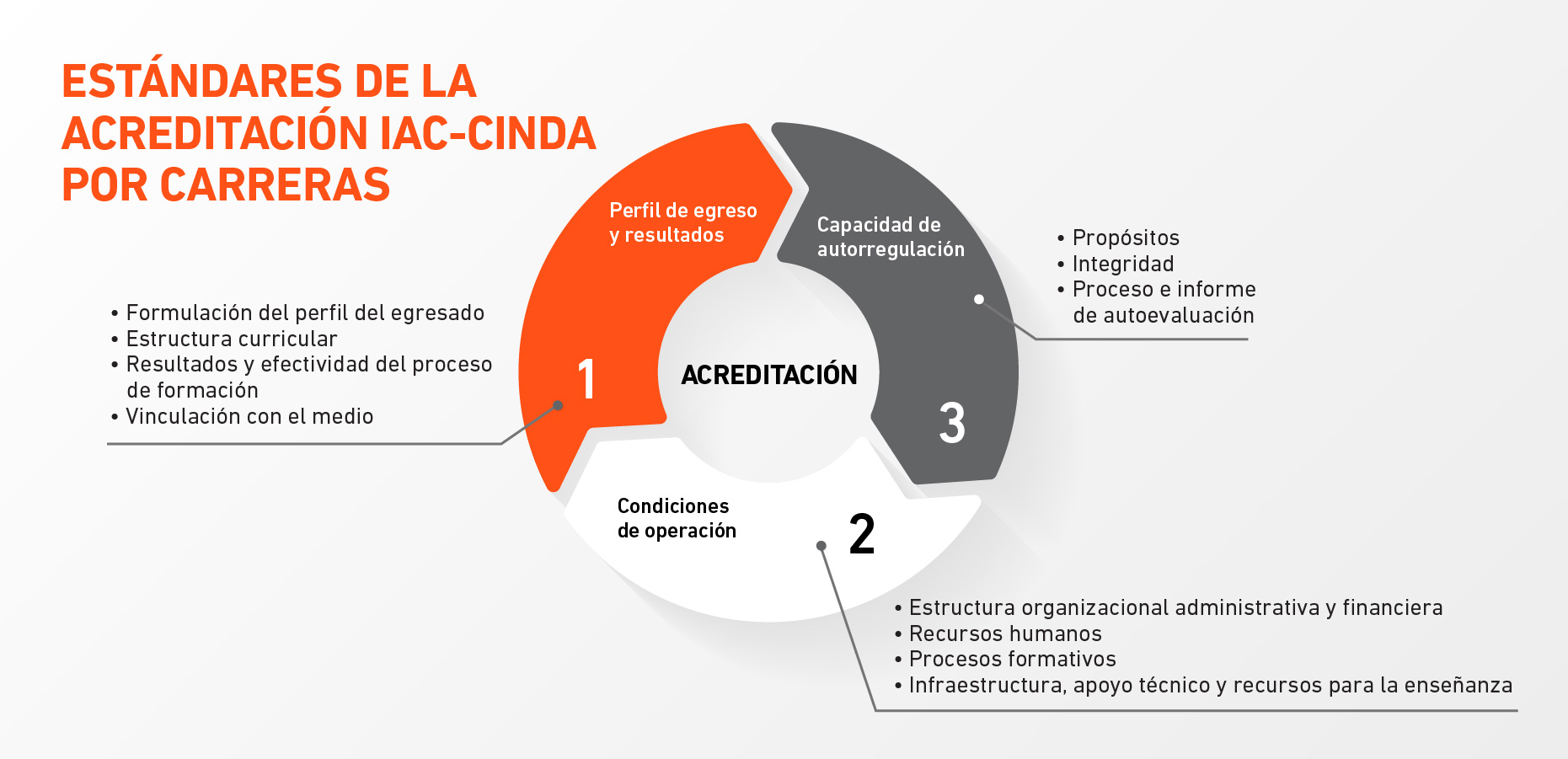 ESTÁNDARES DE LA ACREDITACIÓN IAC-CINDA POR CARRERAS

Perfil de egreso y resultados

1

• Formulación del perfil del egresado
• Estructura curricular
• Resultados y efectividad del proceso de formación
• Vinculación con el medio

ACREDITACIÓN

Capacidad de autorregulación

3

• Propósitos
• Integridad
• Proceso e informe de autoevaluación

Condiciones de operación

2

• Estructura organizacional administrativa y financiera
• Recursos humanos
• Procesos formativos
• Infraestructura, apoyo técnico y recursos para la enseñanza